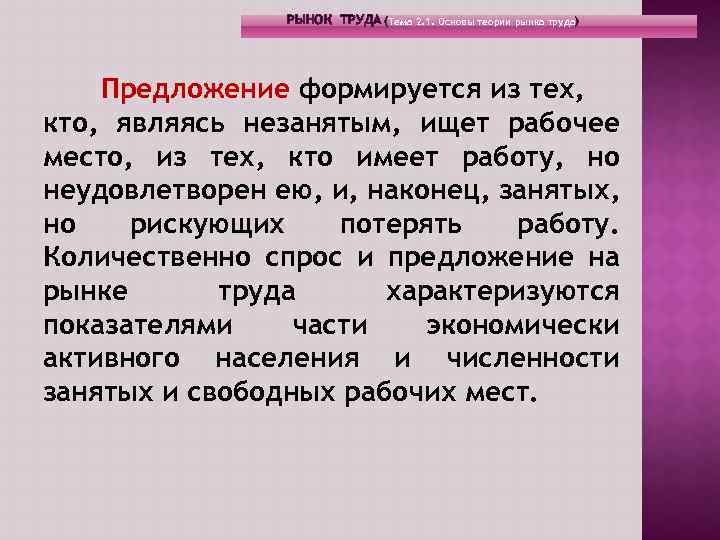 РЫНОК ТРУДА (Тема 2.1. Основы теории рынка труда)

Предложение формируется из тех, кто, являясь незанятым, ищет рабочее место, из тех, кто имеет работу, но неудовлетворен ею, и, наконец, занятых, но рискующих потерять работу. Количественно спрос и предложение на рынке труда характеризуются показателями части экономически активного населения и численности занятых и свободных рабочих мест.